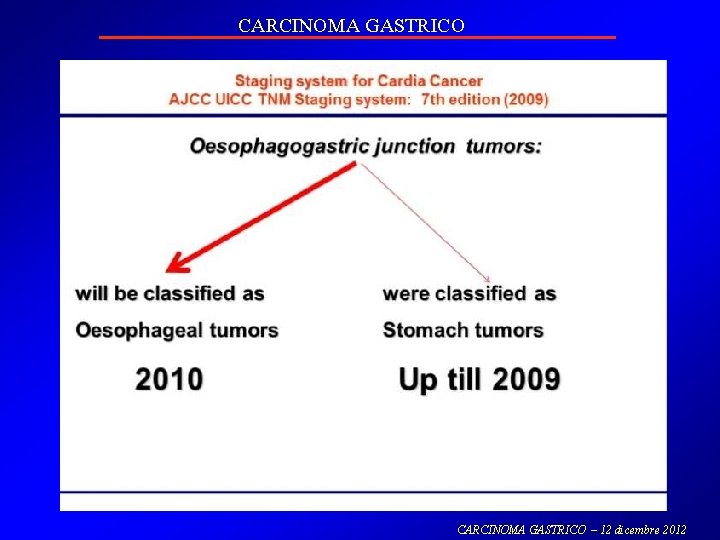 CARCINOMA GASTRICO

Staging system for Cardia Cancer
AJCC UICC TNM Staging system: 7th edition (2009)

Oesophagogastric junction tumors:

will be classified as
Oesophageal tumors

2010

were classified as
Stomach tumors

Up till 2009

CARCINOMA GASTRICO – 12 dicembre 2012